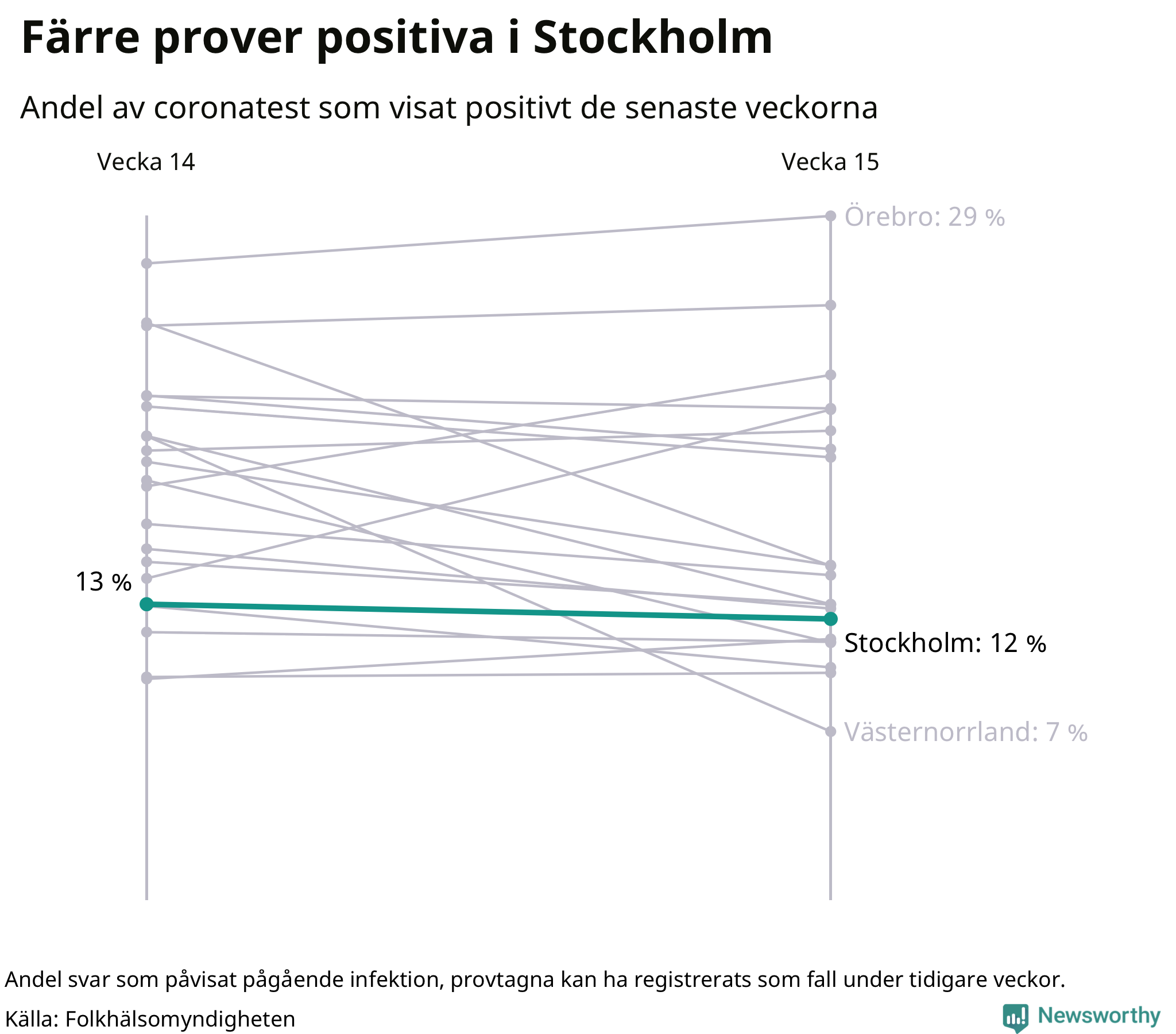 Färre prover positiva i Stockholm

Andel av coronatest som visat positivt de senaste veckorna

Vecka 14

Vecka 15

Örebro: 29 %

13 %

Stockholm: 12 %

Västernorrland: 7 %

Andel svar som påvisat pågående infektion, provtagna kan ha registrerats som fall under tidigare veckor.

Källa: Folkhälsomyndigheten

Newsworthy